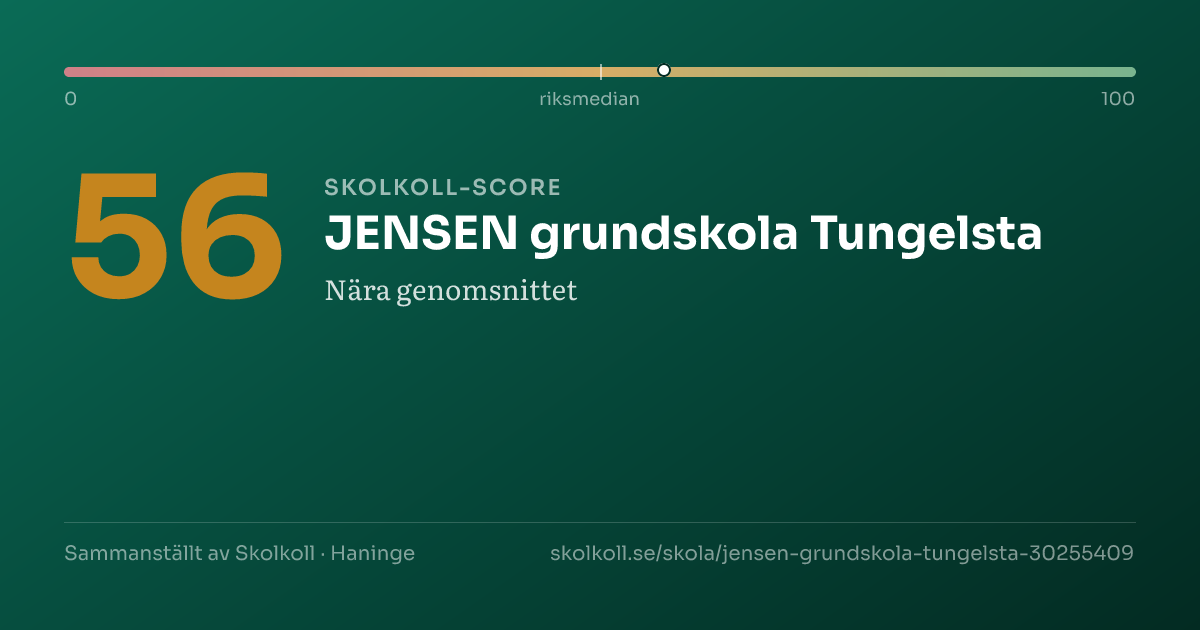 0
riksmedian
100

56

SKOLKOLL-SCORE

JENSEN grundskola Tungelsta

Nära genomsnittet

Sammanställt av Skolkoll · Haninge

skolkoll.se/skola/jensen-grundskola-tungelsta-30255409